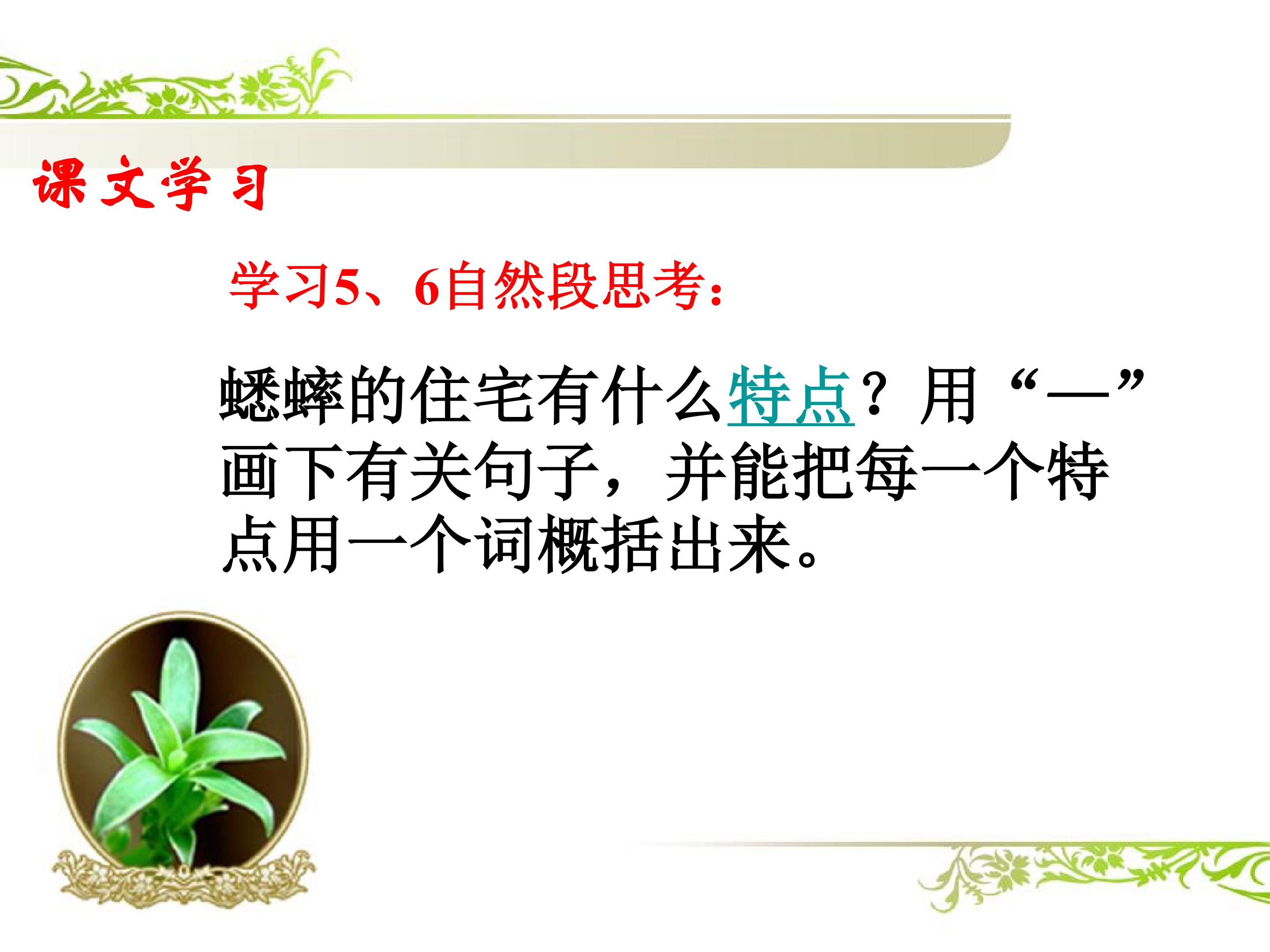 课文学习

学习5、6自然段思考：

蟋蟀的住宅有什么特点？用“—”画下有关句子，并能把每一个特点用一个词概括出来。